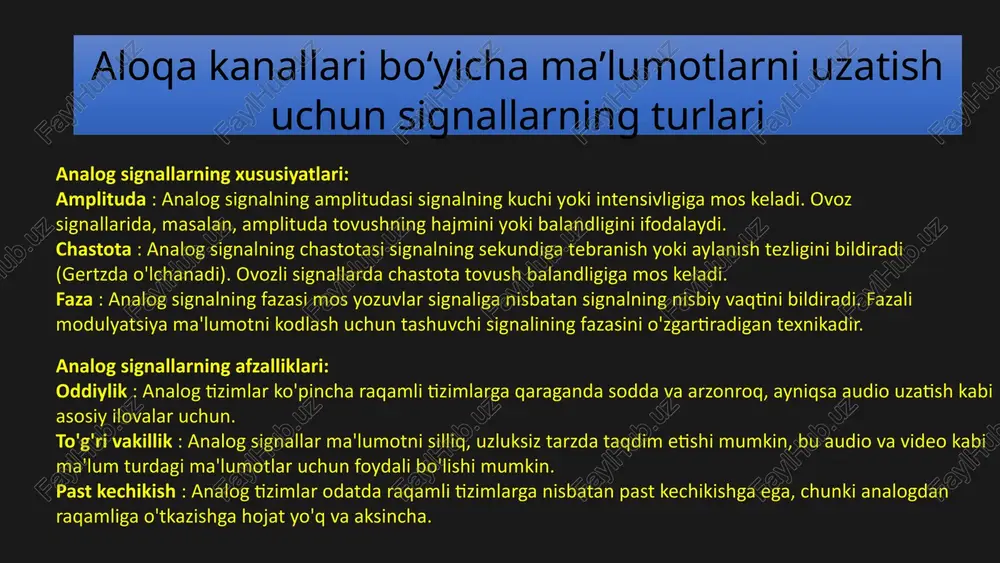 Aloqa kanallari bo‘yicha ma’lumotlarni uzatish uchun signallarning turlari

Analog signallarning xususiyatlari:
Amplituda : Analog signalning amplitudasi signalning kuchi yoki intensivligiga mos keladi. Ovoz signallarida, masalan, amplituda tovushning hajmini yoki balandligini ifodalaydi.
Chastota : Analog signalning chastotasi signalning sekundiga tebranish yoki aylanish tezligini bildiradi (Gertzda o'lchanadi). Ovozli signallarda chastota tovush balandligiga mos keladi.
Faza : Analog signalning fazasi mos yozuvlar signaliga nisbatan signalning nisbiy vaqtini bildiradi. Fazali modulyatsiya ma'lumotni kodlash uchun tashuvchi signalining fazasini o'zgartiradigan texnikadir.

Analog signallarning afzalliklari:
Oddiylik : Analog tizimlar ko'pincha raqamli tizimlarga qaraganda sodda va arzonroq, ayniqsa audio uzatish kabi asosiy ilovalar uchun.
To'g'ri vakillik : Analog signallar ma'lumotni silliq, uzluksiz tarzda taqdim etishi mumkin, bu audio va video kabi ma'lum turdagi ma'lumotlar uchun foydali bo'lishi mumkin.
Past kechikish : Analog tizimlar odatda raqamli tizimlarga nisbatan past kechikishga ega, chunki analogdan raqamliga o'tkazishga hojat yo'q va aksincha.

FayiHub.uz